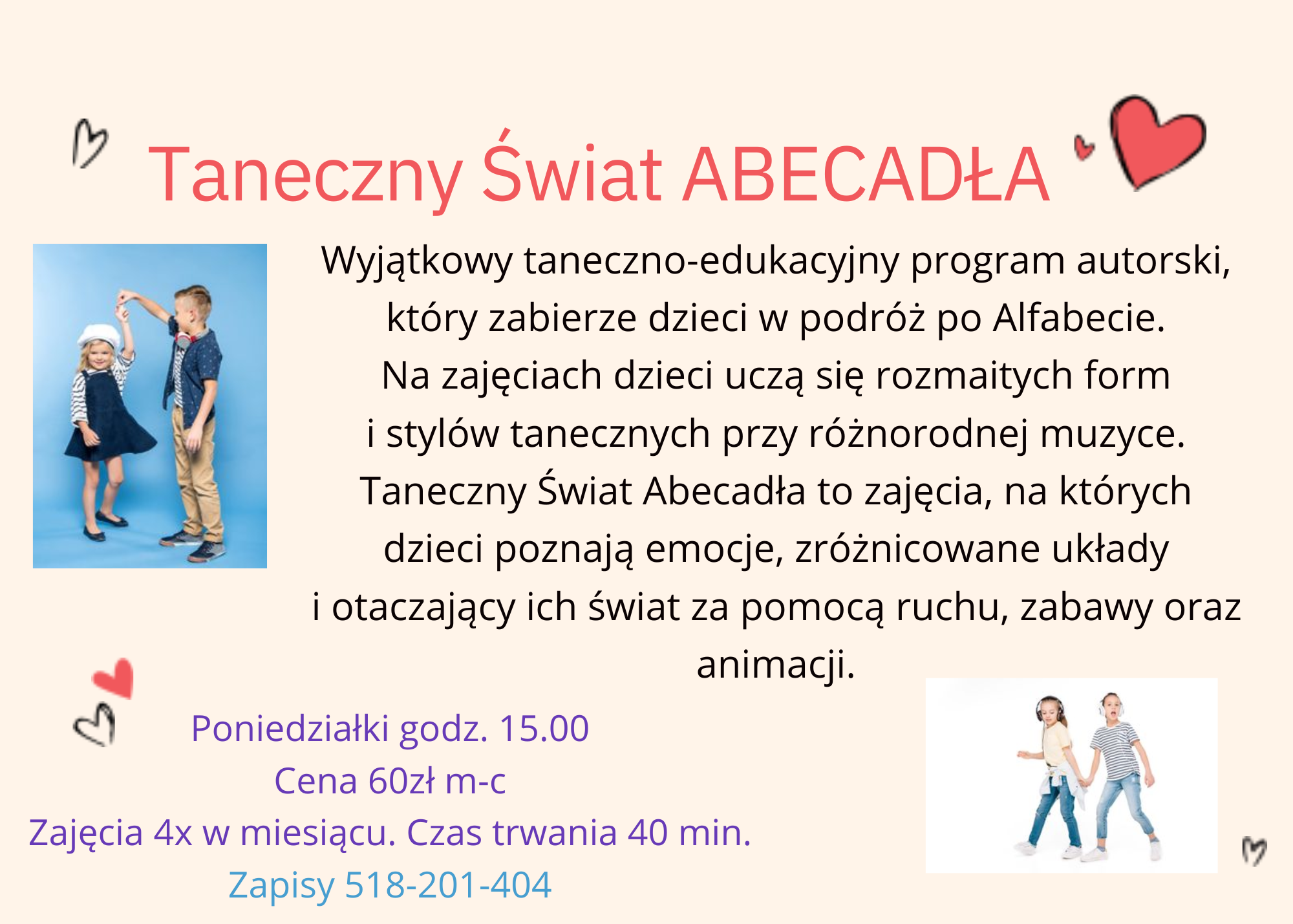 Taneczny Świat ABECADŁA

Wyjątkowy taneczno-edukacyjny program autorski, który zabierze dzieci w podróż po Alfabecie.
Na zajęciach dzieci uczą się rozmaitych form i stylów tanecznych przy różnorodnej muzyce.
Taneczny Świat Abecadła to zajęcia, na których dzieci poznają emocje, zróżnicowane układy i otaczający ich świat za pomocą ruchu, zabawy oraz animacji.

Poniedziałki godz. 15.00
Cena 60zł m-c
Zajęcia 4x w miesiącu. Czas trwania 40 min.
Zapisy 518-201-404